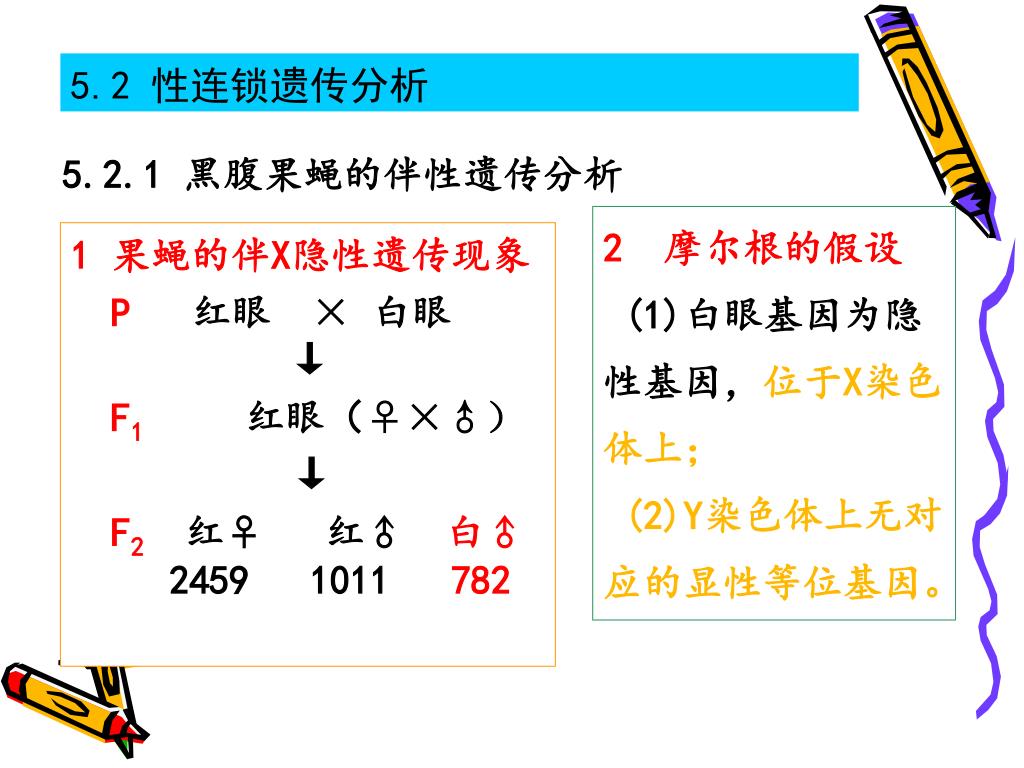 5.2 性连锁遗传分析

5.2.1 黑腹果蝇的伴性遗传分析

1 果蝇的伴X隐性遗传现象

P 红眼 × 白眼

↓

$F_1$ 红眼（♀×♂）

↓

$F_2$ 红♀ 红♂ 白♂

2459 1011 782

2 摩尔根的假设

(1)白眼基因为隐性基因，位于X染色体上；

(2)Y染色体上无对应的显性等位基因。